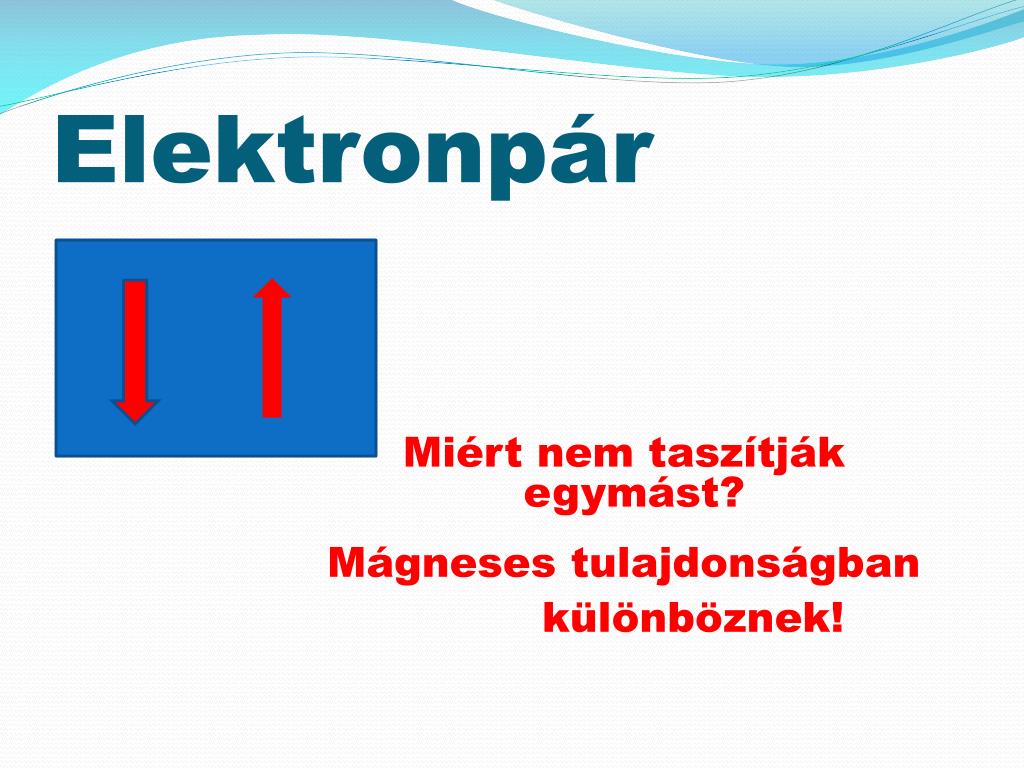 Elektronpár

Miért nem taszítják egymást?

Mágneses tulajdonságban különböznek!